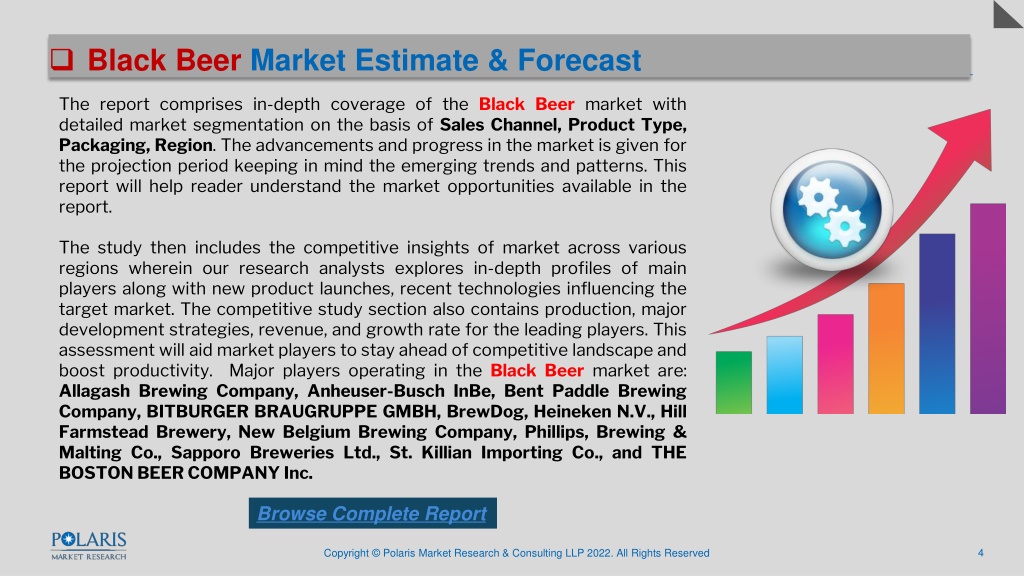 ❑ Black Beer Market Estimate & Forecast

The report comprises in-depth coverage of the Black Beer market with detailed market segmentation on the basis of Sales Channel, Product Type, Packaging, Region. The advancements and progress in the market is given for the projection period keeping in mind the emerging trends and patterns. This report will help reader understand the market opportunities available in the report.

The study then includes the competitive insights of market across various regions wherein our research analysts explores in-depth profiles of main players along with new product launches, recent technologies influencing the target market. The competitive study section also contains production, major development strategies, revenue, and growth rate for the leading players. This assessment will aid market players to stay ahead of competitive landscape and boost productivity. Major players operating in the Black Beer market are: Allagash Brewing Company, Anheuser-Busch InBe, Bent Paddle Brewing Company, BITBURGER BRAUGRUPPE GMBH, BrewDog, Heineken N.V., Hill Farmstead Brewery, New Belgium Brewing Company, Phillips, Brewing & Malting Co., Sapporo Breweries Ltd., St. Killian Importing Co., and THE BOSTON BEER COMPANY Inc.

Browse Complete Report

POLARIS
MARKET RESEARCH

Copyright © Polaris Market Research & Consulting LLP 2022. All Rights Reserved

4